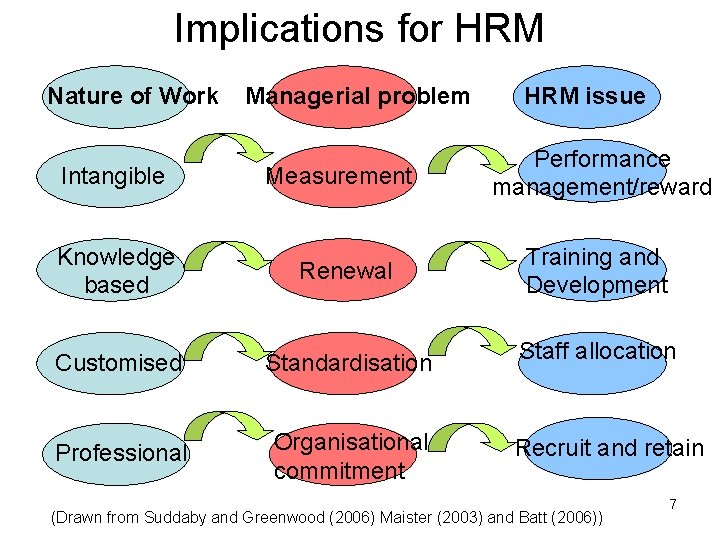 Implications for HRM

Nature of Work

Managerial problem

HRM issue

Intangible

Measurement

Performance management/reward

Knowledge based

Renewal

Training and Development

Customised

Standardisation

Staff allocation

Professional

Organisational commitment

Recruit and retain

(Drawn from Suddaby and Greenwood (2006) Maister (2003) and Batt (2006))

7